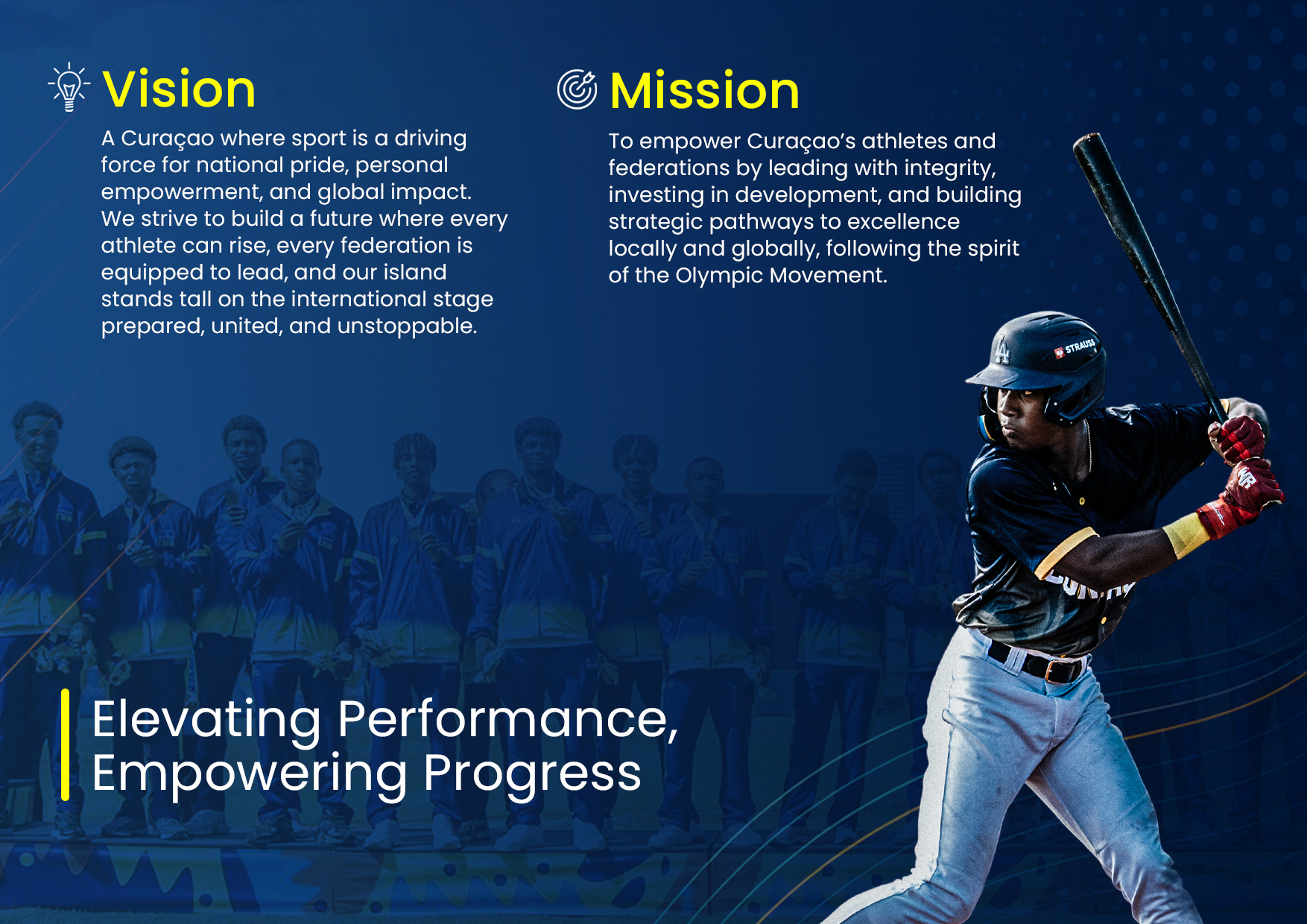 Vision

A Curaçao where sport is a driving force for national pride, personal empowerment, and global impact. We strive to build a future where every athlete can rise, every federation is equipped to lead, and our island stands tall on the international stage prepared, united, and unstoppable.

Mission

To empower Curaçao's athletes and federations by leading with integrity, investing in development, and building strategic pathways to excellence locally and globally, following the spirit of the Olympic Movement.

STRAUSS

Elevating Performance, Empowering Progress